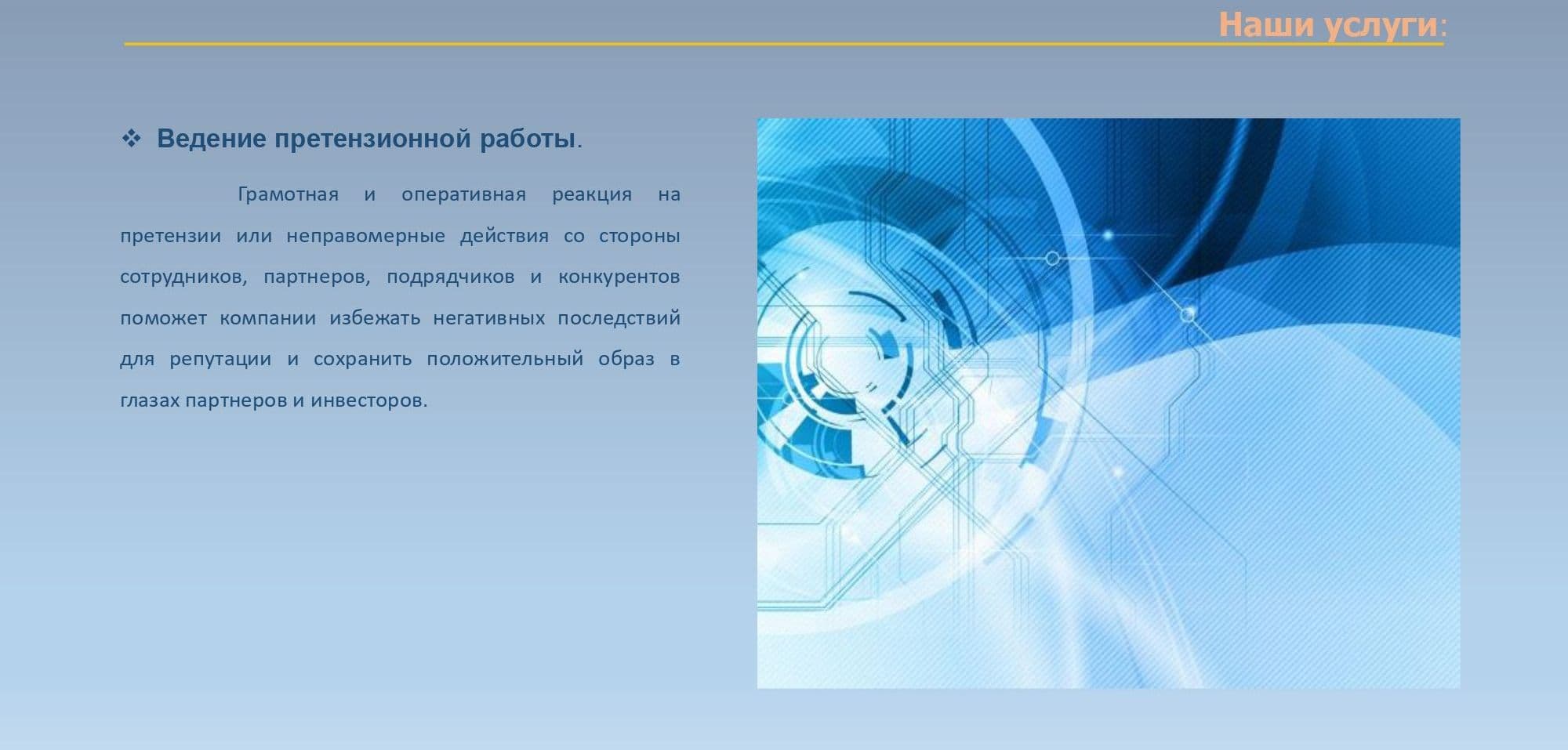 Наши услуги:

❖ Ведение претензионной работы.

Грамотная и оперативная реакция на претензии или неправомерные действия со стороны сотрудников, партнеров, подрядчиков и конкурентов поможет компании избежать негативных последствий для репутации и сохранить положительный образ в глазах партнеров и инвесторов.